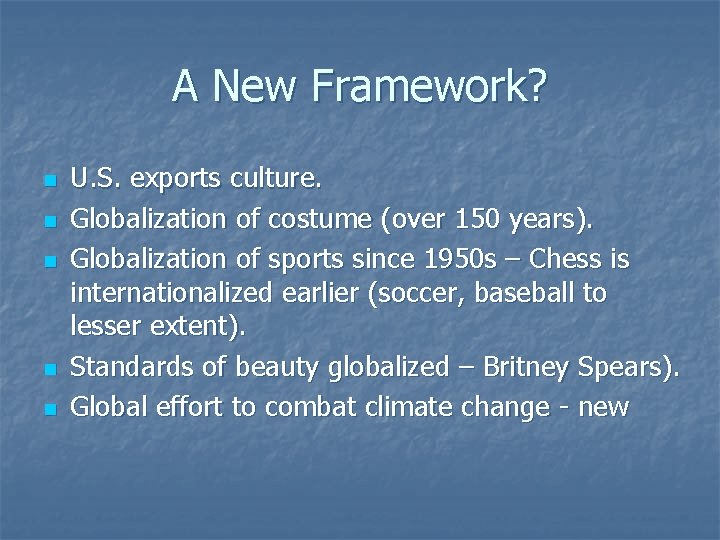 A New Framework?

- U.S. exports culture.
- Globalization of costume (over 150 years).
- Globalization of sports since 1950s – Chess is internationalized earlier (soccer, baseball to lesser extent).
- Standards of beauty globalized – Britney Spears).
- Global effort to combat climate change - new